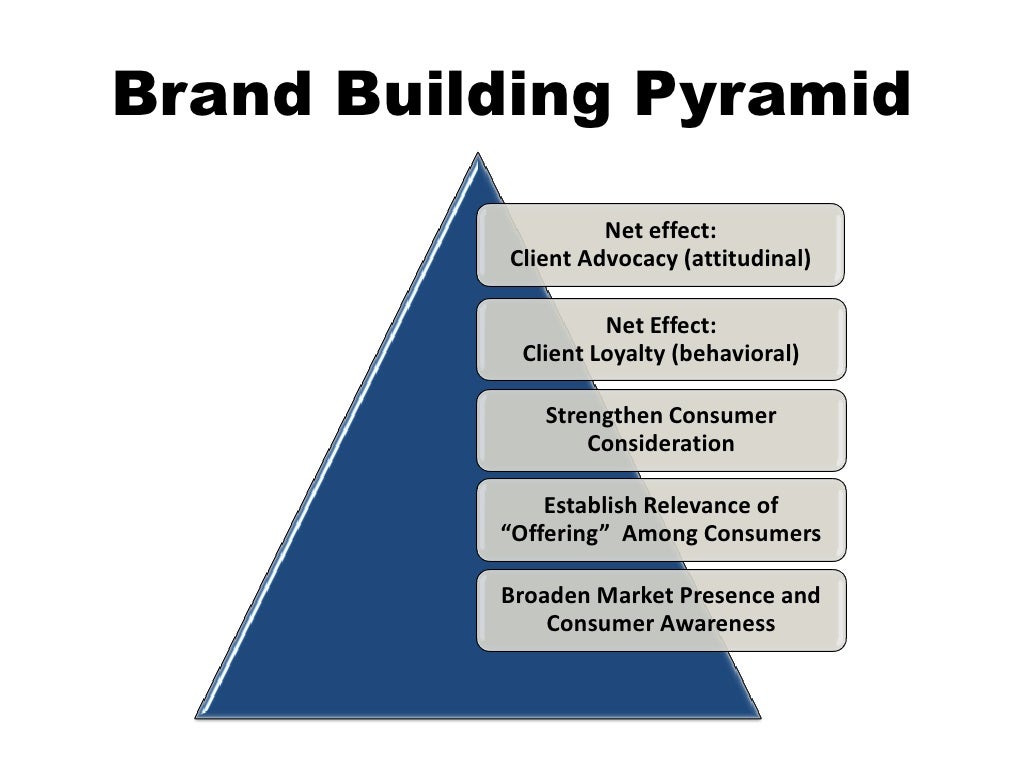 Brand Building Pyramid

Net effect:
Client Advocacy (attitudinal)

Net Effect:
Client Loyalty (behavioral)

Strengthen Consumer Consideration

Establish Relevance of “Offering” Among Consumers

Broaden Market Presence and Consumer Awareness